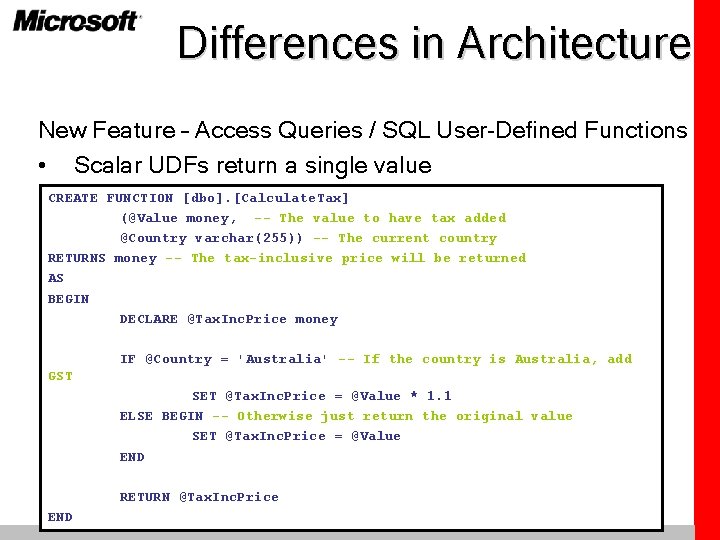 Microsoft

Differences in Architecture

New Feature – Access Queries / SQL User-Defined Functions

• Scalar UDFs return a single value

CREATE FUNCTION [dbo].[CalculateTax]
(@Value money, -- The value to have tax added
@Country varchar(255)) -- The current country
RETURNS money -- The tax-inclusive price will be returned
AS
BEGIN
DECLARE @TaxIncPrice money

IF @Country = 'Australia' -- If the country is Australia, add GST
SET @TaxIncPrice = @Value * 1.1
ELSE BEGIN -- Otherwise just return the original value
SET @TaxIncPrice = @Value
END

RETURN @TaxIncPrice
END